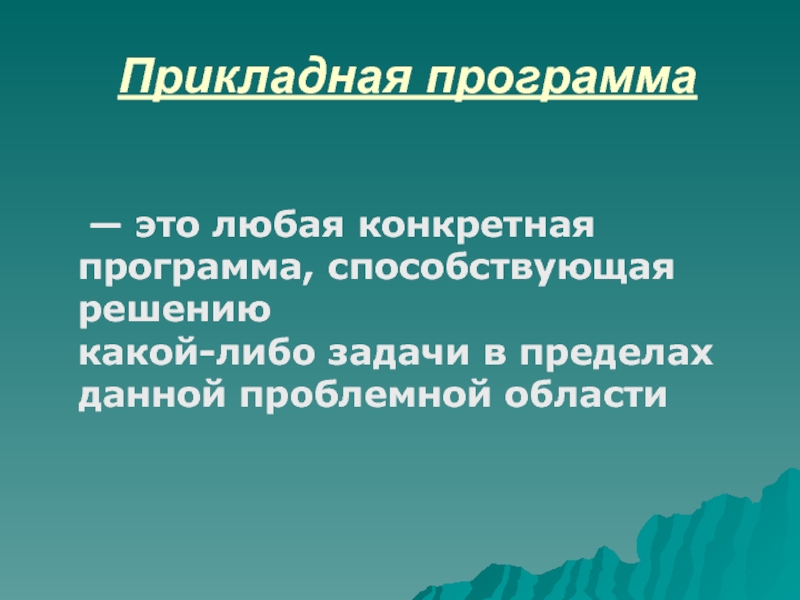 Прикладная программа

— это любая конкретная программа, способствующая решению какой-либо задачи в пределах данной проблемной области